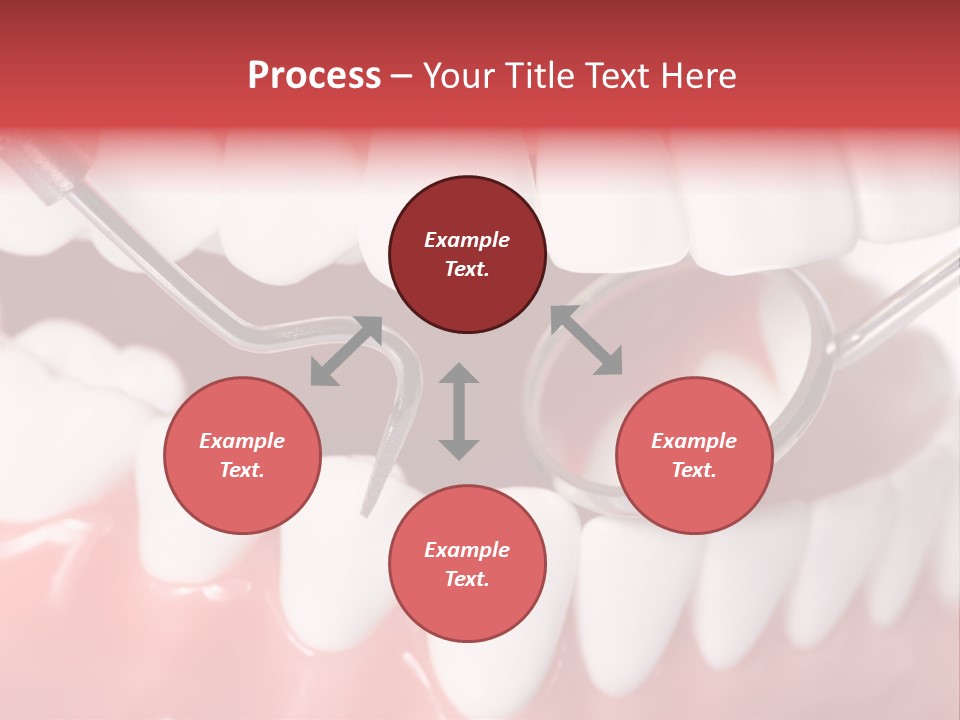 Process – Your Title Text Here

Example Text.

Example Text.

Example Text.

Example Text.